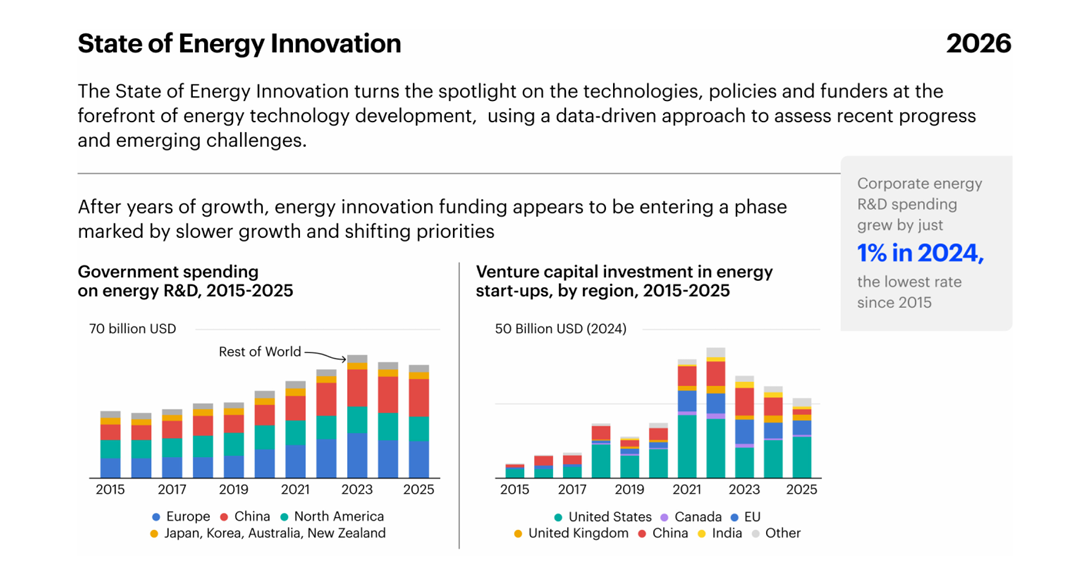 State of Energy Innovation

2026

The State of Energy Innovation turns the spotlight on the technologies, policies and funders at the forefront of energy technology development, using a data-driven approach to assess recent progress and emerging challenges.

After years of growth, energy innovation funding appears to be entering a phase marked by slower growth and shifting priorities

Corporate energy R&D spending grew by just 1% in 2024, the lowest rate since 2015

Government spending on energy R&D, 2015-2025

70 billion USD

Rest of World

2015 2017 2019 2021 2023 2025

Europe China North America Japan, Korea, Australia, New Zealand

Venture capital investment in energy start-ups, by region, 2015-2025

50 Billion USD (2024)

2015 2017 2019 2021 2023 2025

United States Canada EU United Kingdom China India Other